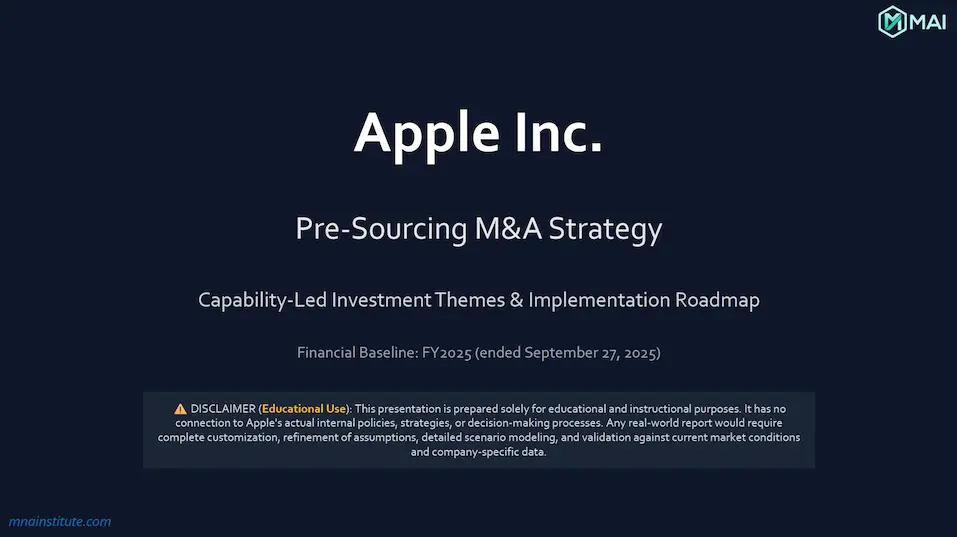 MAI

Apple Inc.

Pre-Sourcing M&A Strategy

Capability-Led Investment Themes & Implementation Roadmap

Financial Baseline: FY2025 (ended September 27, 2025)

⚠ DISCLAIMER (Educational Use): This presentation is prepared solely for educational and instructional purposes. It has no connection to Apple's actual internal policies, strategies, or decision-making processes. Any real-world report would require complete customization, refinement of assumptions, detailed scenario modeling, and validation against current market conditions and company-specific data.

mnainstitute.com